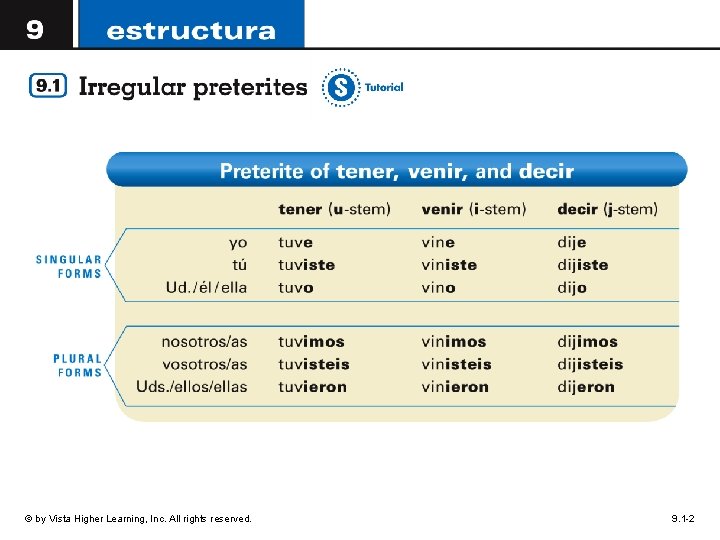 9 estructura

9.1 Irregular preterites

S Tutorial

Preterite of tener, venir, and decir

| | | tener (u-stem) | venir (i-stem) | decir (j-stem) |
|---|---|---|---|---|
| SINGULAR FORMS | yo | tuve | vine | dije |
| | tú | tuviste | viniste | dijiste |
| | Ud./él/ella | tuvo | vino | dijo |
| PLURAL FORMS | nosotros/as | tuvimos | vinimos | dijimos |
| | vosotros/as | tuvisteis | vinisteis | dijisteis |
| | Uds./ellos/ellas | tuvieron | vinieron | dijeron |

© by Vista Higher Learning, Inc. All rights reserved.

9.1-2